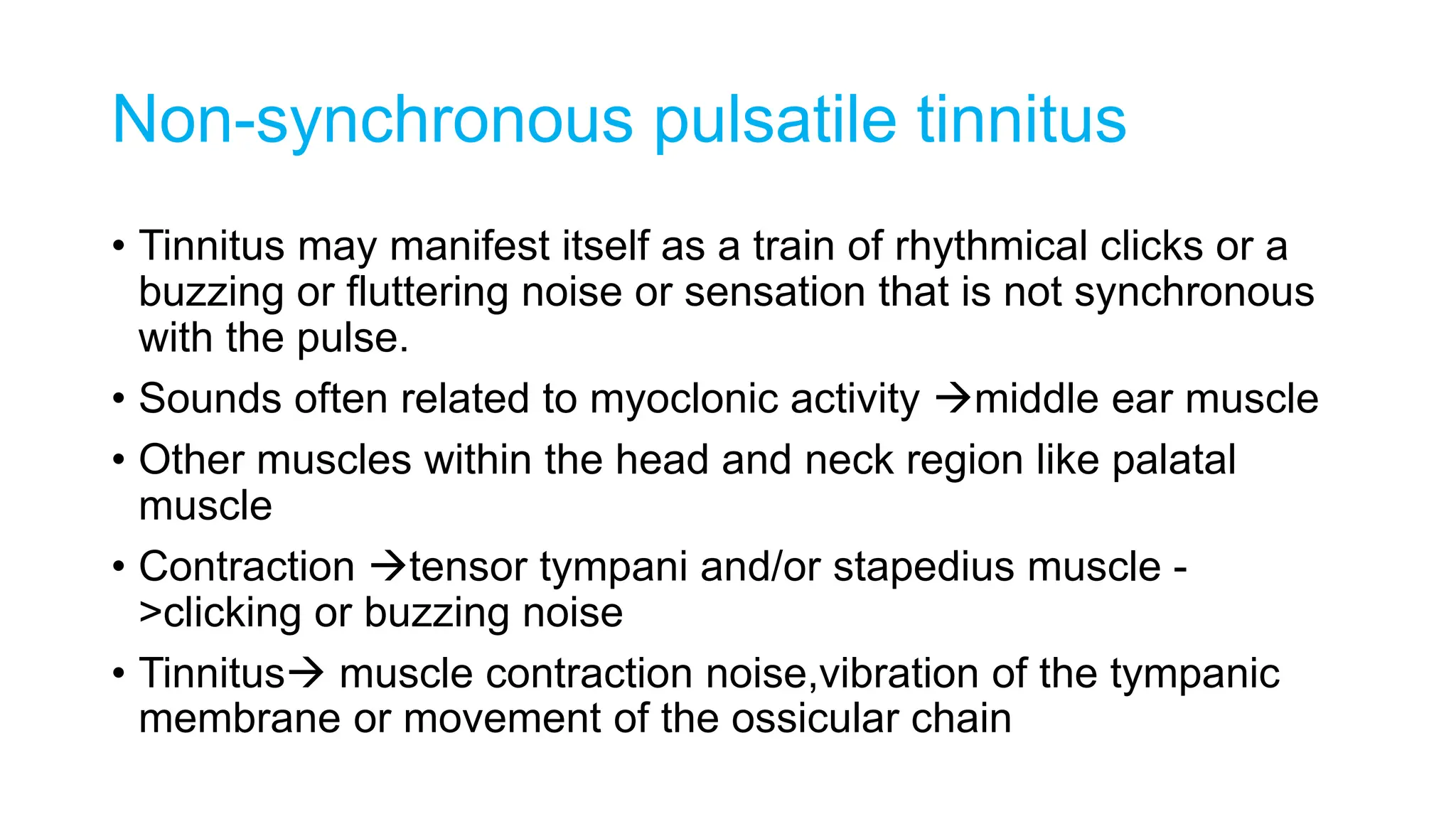 Non-synchronous pulsatile tinnitus

• Tinnitus may manifest itself as a train of rhythmical clicks or a buzzing or fluttering noise or sensation that is not synchronous with the pulse.
• Sounds often related to myoclonic activity →middle ear muscle
• Other muscles within the head and neck region like palatal muscle
• Contraction →tensor tympani and/or stapedius muscle ->clicking or buzzing noise
• Tinnitus→ muscle contraction noise,vibration of the tympanic membrane or movement of the ossicular chain